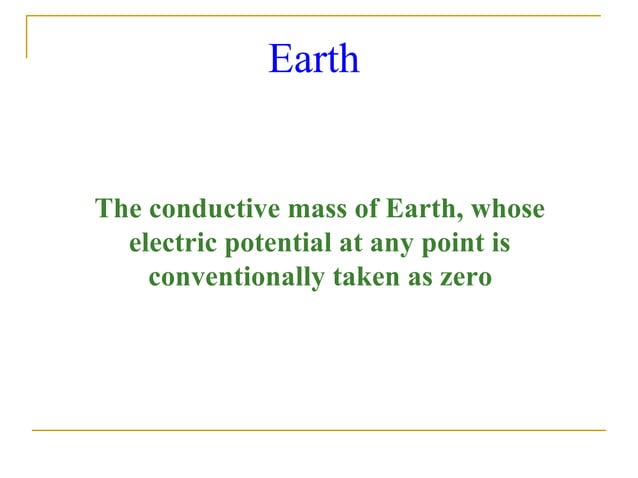 Earth

The conductive mass of Earth, whose electric potential at any point is conventionally taken as zero